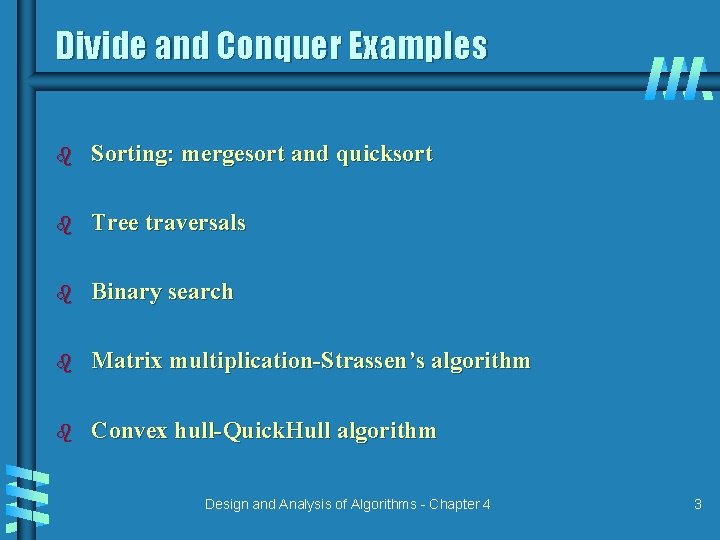 Divide and Conquer Examples

Sorting: mergesort and quicksort

Tree traversals

Binary search

Matrix multiplication-Strassen's algorithm

Convex hull-QuickHull algorithm

Design and Analysis of Algorithms - Chapter 4

3